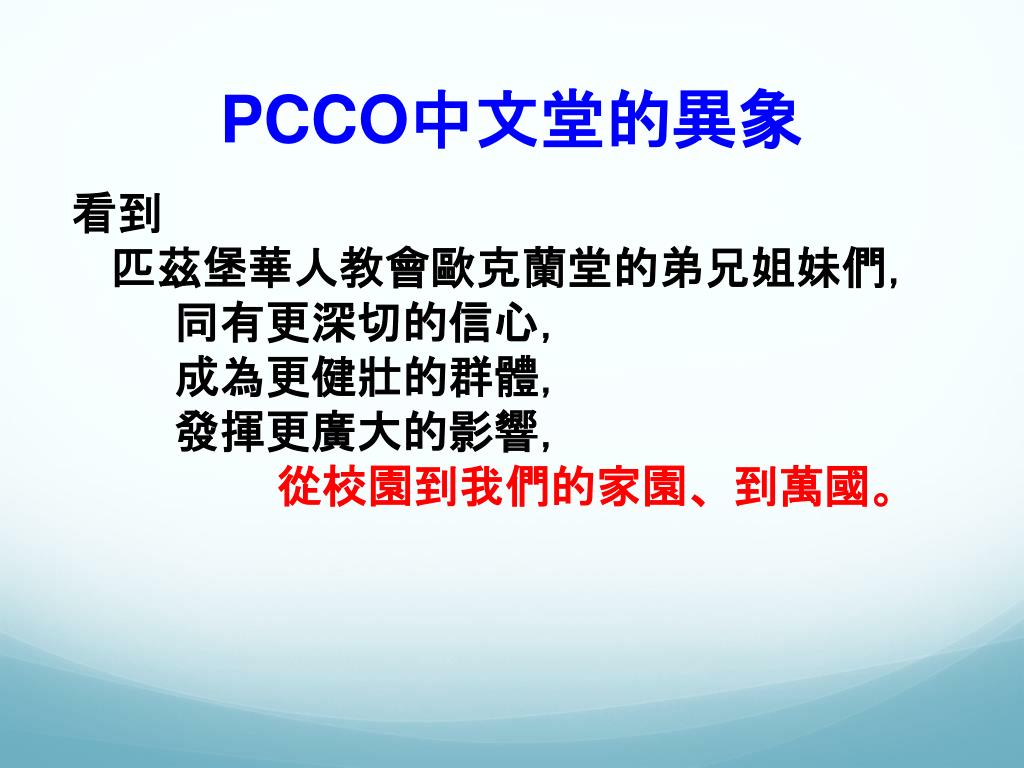 PCCO中文堂的異象

看到
匹茲堡華人教會歐克蘭堂的弟兄姐妹們,
同有更深切的信心,
成為更健壯的群體,
發揮更廣大的影響,
從校園到我們的家園、到萬國。